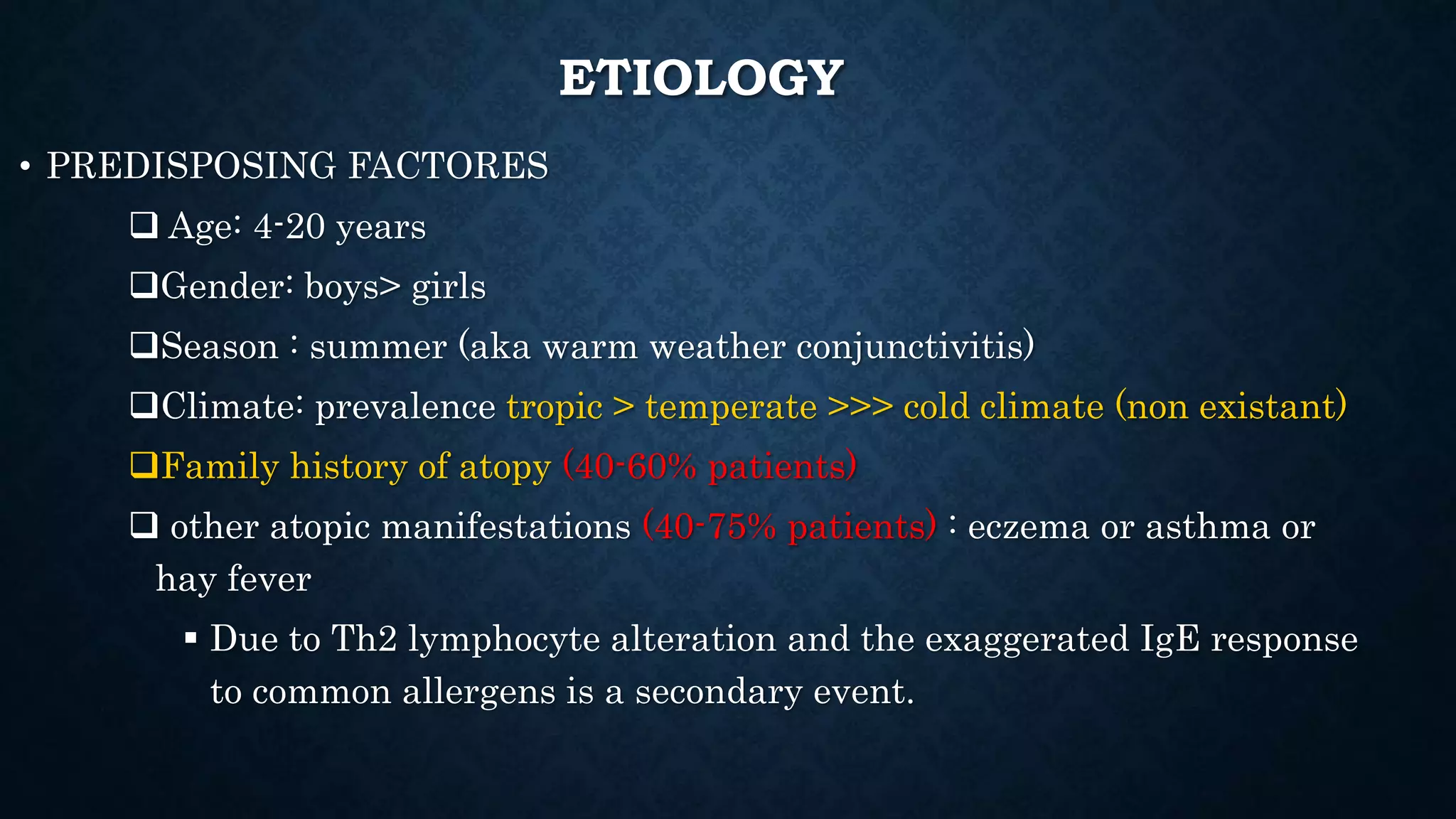 ETIOLOGY

• PREDISPOSING FACTORES

❑ Age: 4-20 years

❑Gender: boys> girls

❑Season : summer (aka warm weather conjunctivitis)

❑Climate: prevalence tropic > temperate >>> cold climate (non existant)

❑Family history of atopy (40-60% patients)

❑ other atopic manifestations (40-75% patients) : eczema or asthma or hay fever

▪ Due to Th2 lymphocyte alteration and the exaggerated IgE response to common allergens is a secondary event.